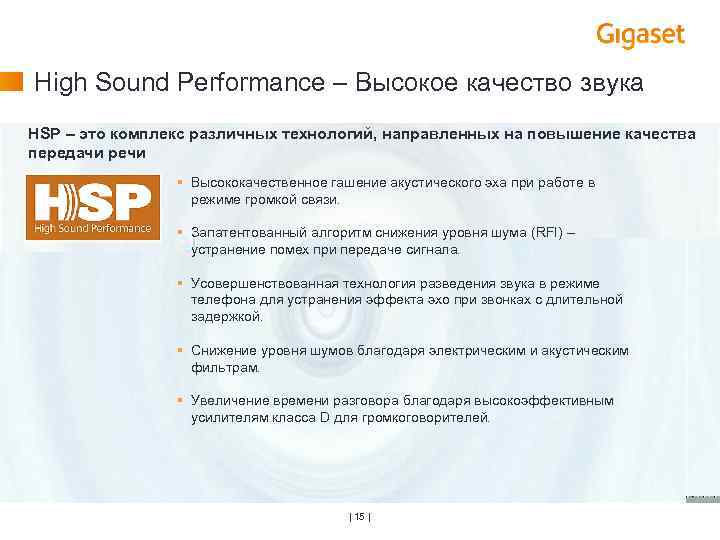 Gigaset

High Sound Performance – Высокое качество звука

HSP – это комплекс различных технологий, направленных на повышение качества передачи речи

HSP
High Sound Performance

▪ Высококачественное гашение акустического эха при работе в режиме громкой связи.

▪ Запатентованный алгоритм снижения уровня шума (RFI) – устранение помех при передаче сигнала.

▪ Усовершенствованная технология разведения звука в режиме телефона для устранения эффекта эхо при звонках с длительной задержкой.

▪ Снижение уровня шумов благодаря электрическим и акустическим фильтрам.

▪ Увеличение времени разговора благодаря высокоэффективным усилителям класса D для громкоговорителей.

| 15 |